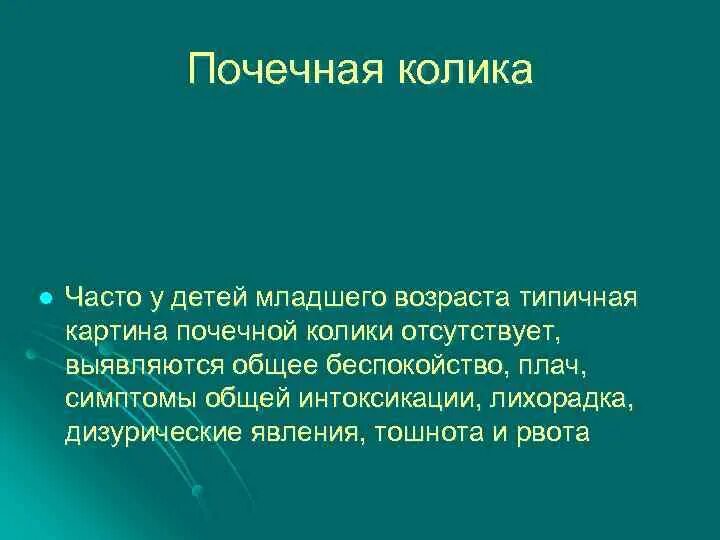 Почечная колика

Часто у детей младшего возраста типичная картина почечной колики отсутствует, выявляются общее беспокойство, плач, симптомы общей интоксикации, лихорадка, дизурические явления, тошнота и рвота